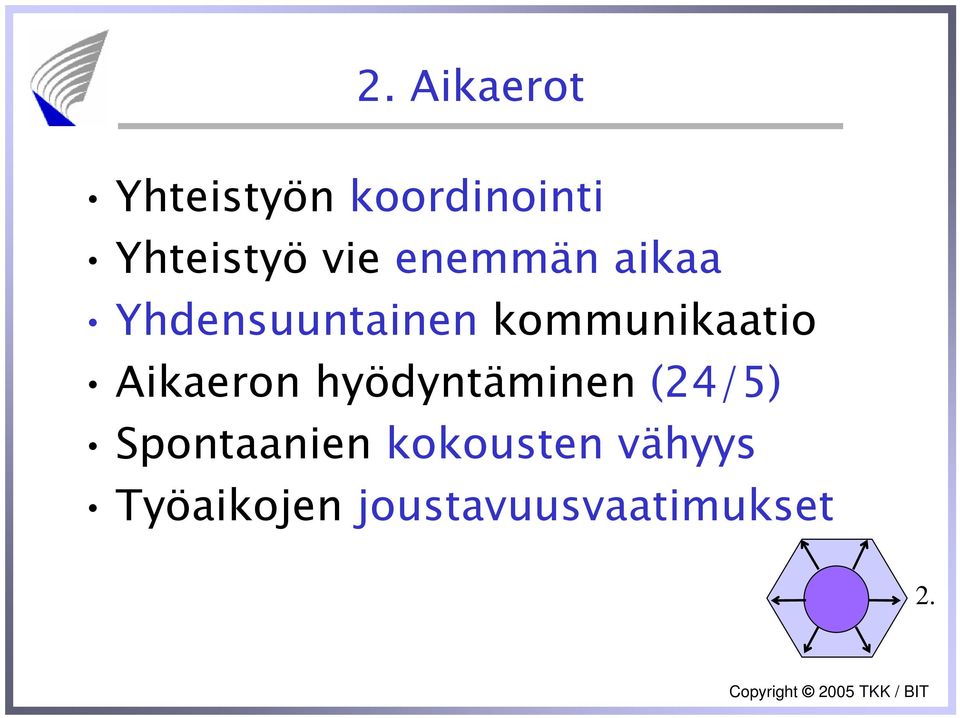 2. Aikaerot

• Yhteistyön koordinointi
• Yhteistyö vie enemmän aikaa
• Yhdensuuntainen kommunikaatio
• Aikaeron hyödyntäminen (24/5)
• Spontaanien kokousten vähyys
• Työaikojen joustavuusvaatimukset

2.

Copyright © 2005 TKK / BIT